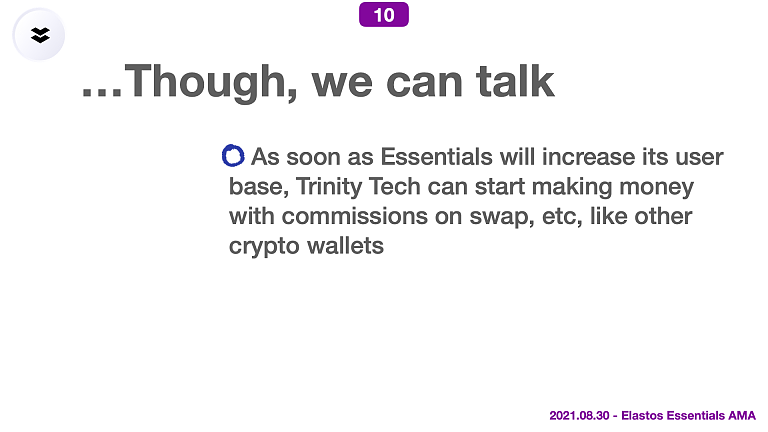 10

…Though, we can talk

As soon as Essentials will increase its user base, Trinity Tech can start making money with commissions on swap, etc, like other crypto wallets

2021.08.30 - Elastos Essentials AMA